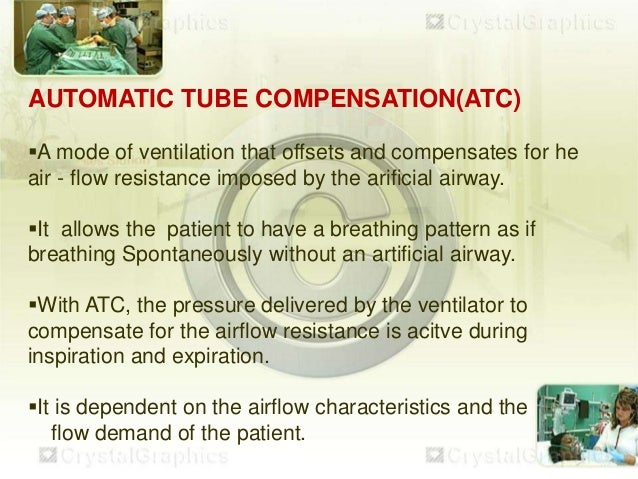 CrystalGraphics

CrystalGraphics

AUTOMATIC TUBE COMPENSATION(ATC)

▪A mode of ventilation that offsets and compensates for he air - flow resistance imposed by the arificial airway.

▪It allows the patient to have a breathing pattern as if breathing Spontaneously without an artificial airway.

▪With ATC, the pressure delivered by the ventilator to compensate for the airflow resistance is acitve during inspiration and expiration.

▪It is dependent on the airflow characteristics and the flow demand of the patient.

CrystalGraphics

CrystalGraphics